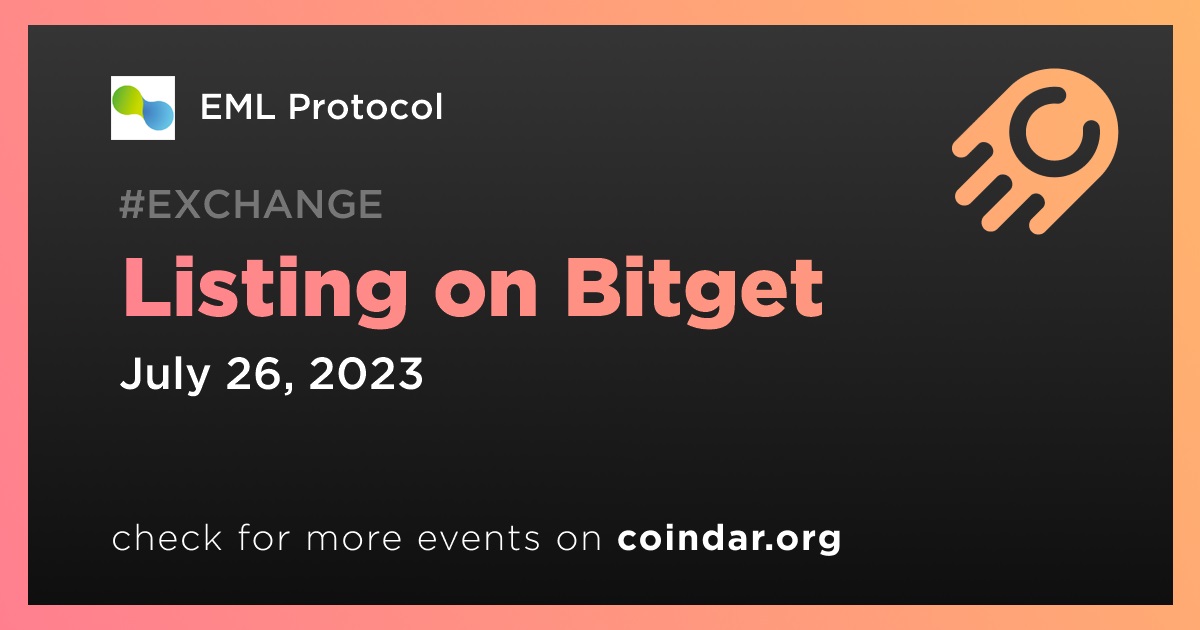 EML Protocol

#EXCHANGE

Listing on Bitget

July 26, 2023

check for more events on coindar.org